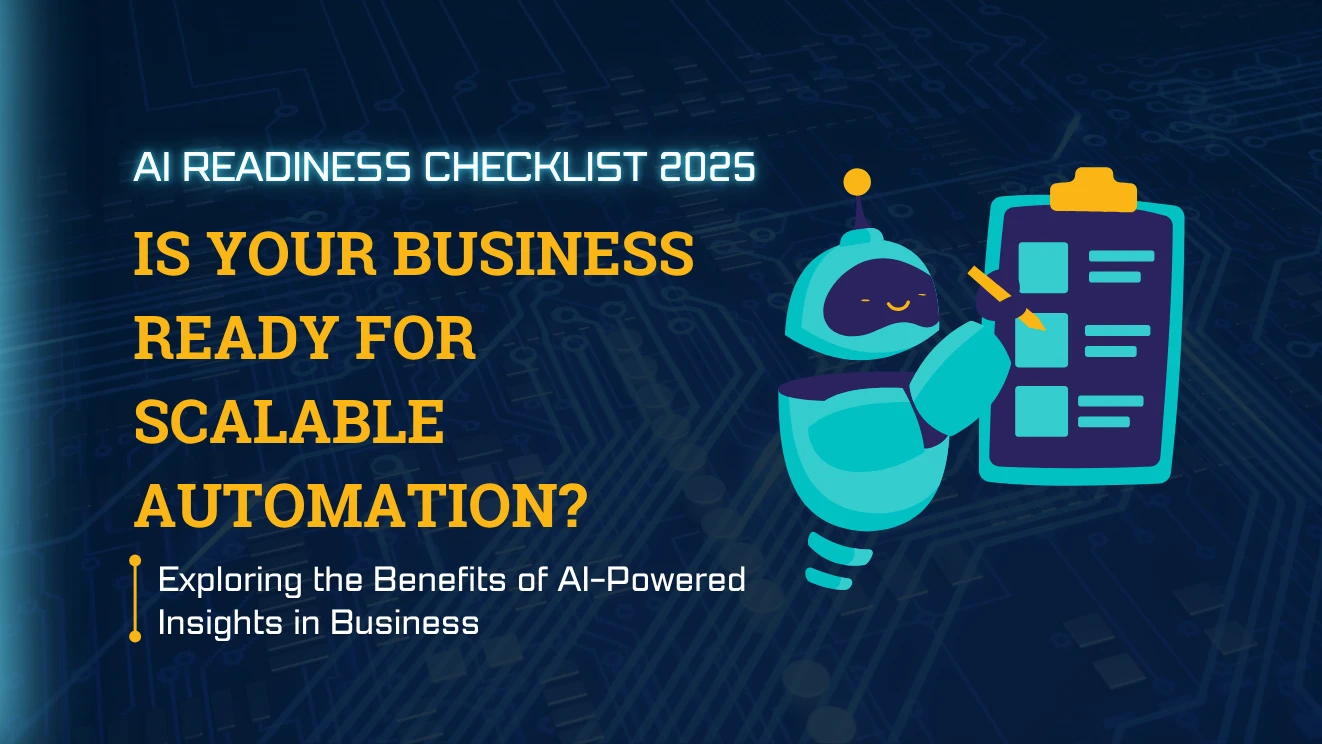 AI READINESS CHECKLIST 2025

IS YOUR BUSINESS READY FOR SCALABLE AUTOMATION?

Exploring the Benefits of AI-Powered Insights in Business